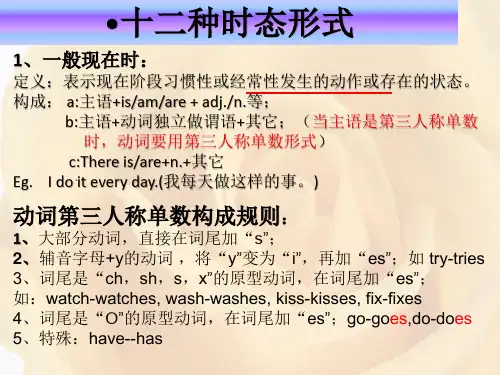 •十二种时态形式

1、一般现在时：
定义：表示现在阶段习惯性或经常性发生的动作或存在的状态。
构成： a:主语+is/am/are + adj./n.等；
b:主语+动词独立做谓语+其它；（当主语是第三人称单数时，动词要用第三人称单数形式）
c:There is/are+n.+其它
Eg. I do it every day.(我每天做这样的事。)

动词第三人称单数构成规则：
1、大部分动词，直接在词尾加“s”；
2、辅音字母+y的动词，将“y”变为“i”，再加“es”；如 try-tries
3、词尾是“ch，sh，s，x”的原型动词，在词尾加“es”；
如：watch-watches, wash-washes, kiss-kisses, fix-fixes
4、词尾是“O”的原型动词，在词尾加“es”；go-goes,do-does
5、特殊：have--has